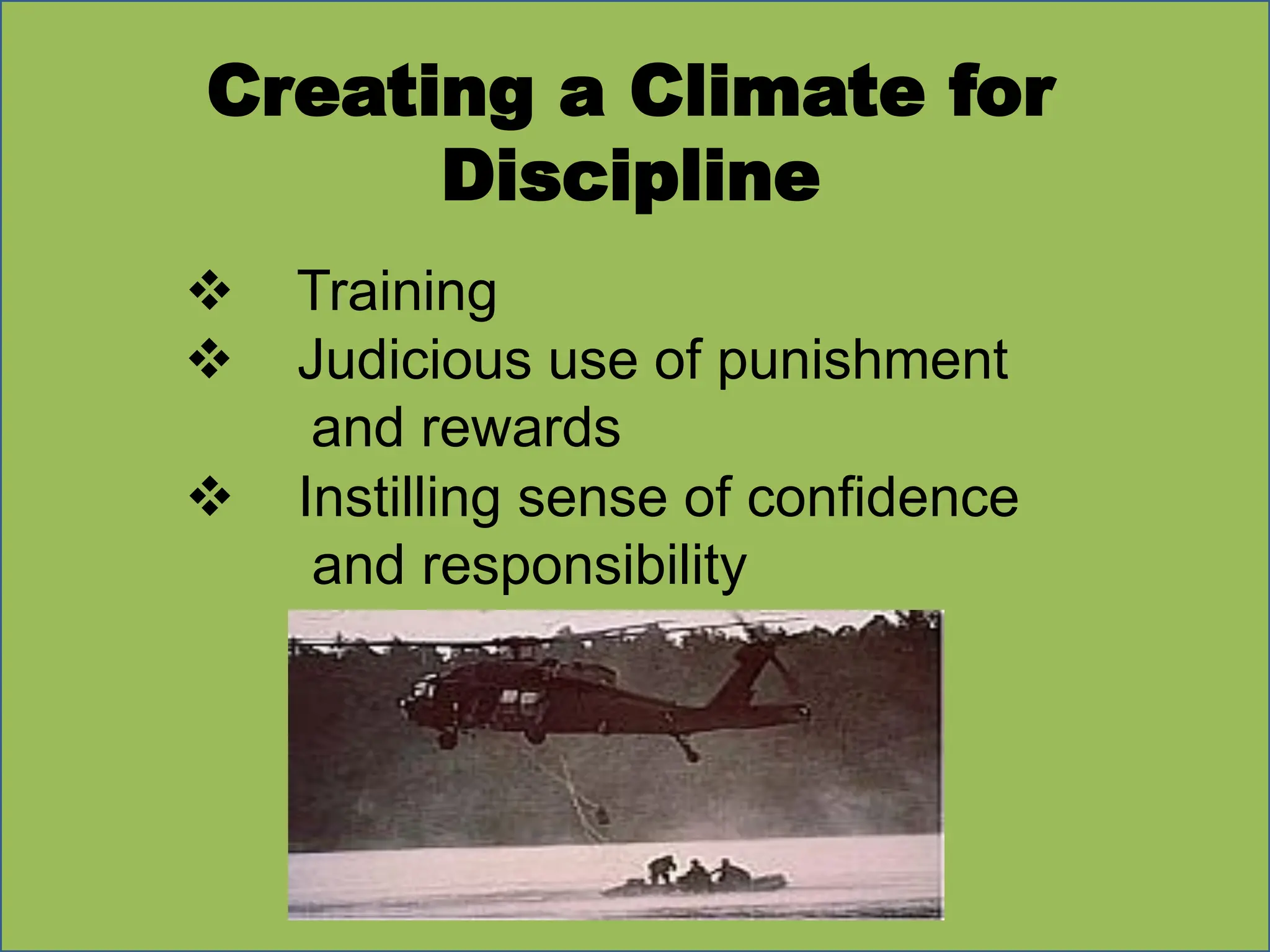 Creating a Climate for Discipline

❖ Training
❖ Judicious use of punishment and rewards
❖ Instilling sense of confidence and responsibility